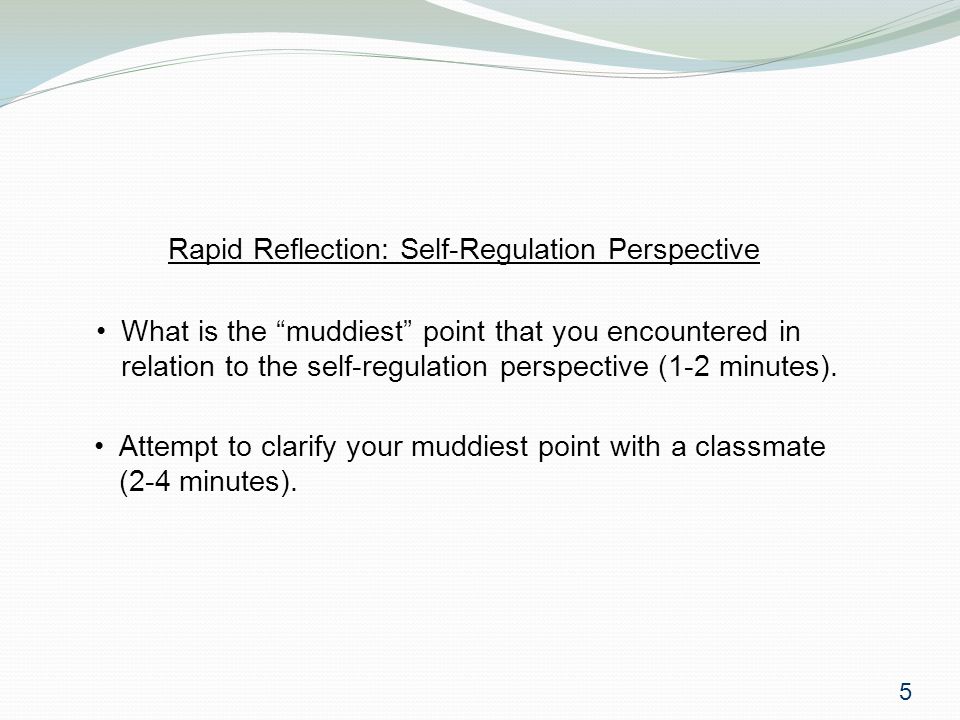 Rapid Reflection: Self-Regulation Perspective

• What is the “muddiest” point that you encountered in relation to the self-regulation perspective (1-2 minutes).

• Attempt to clarify your muddiest point with a classmate (2-4 minutes).

5